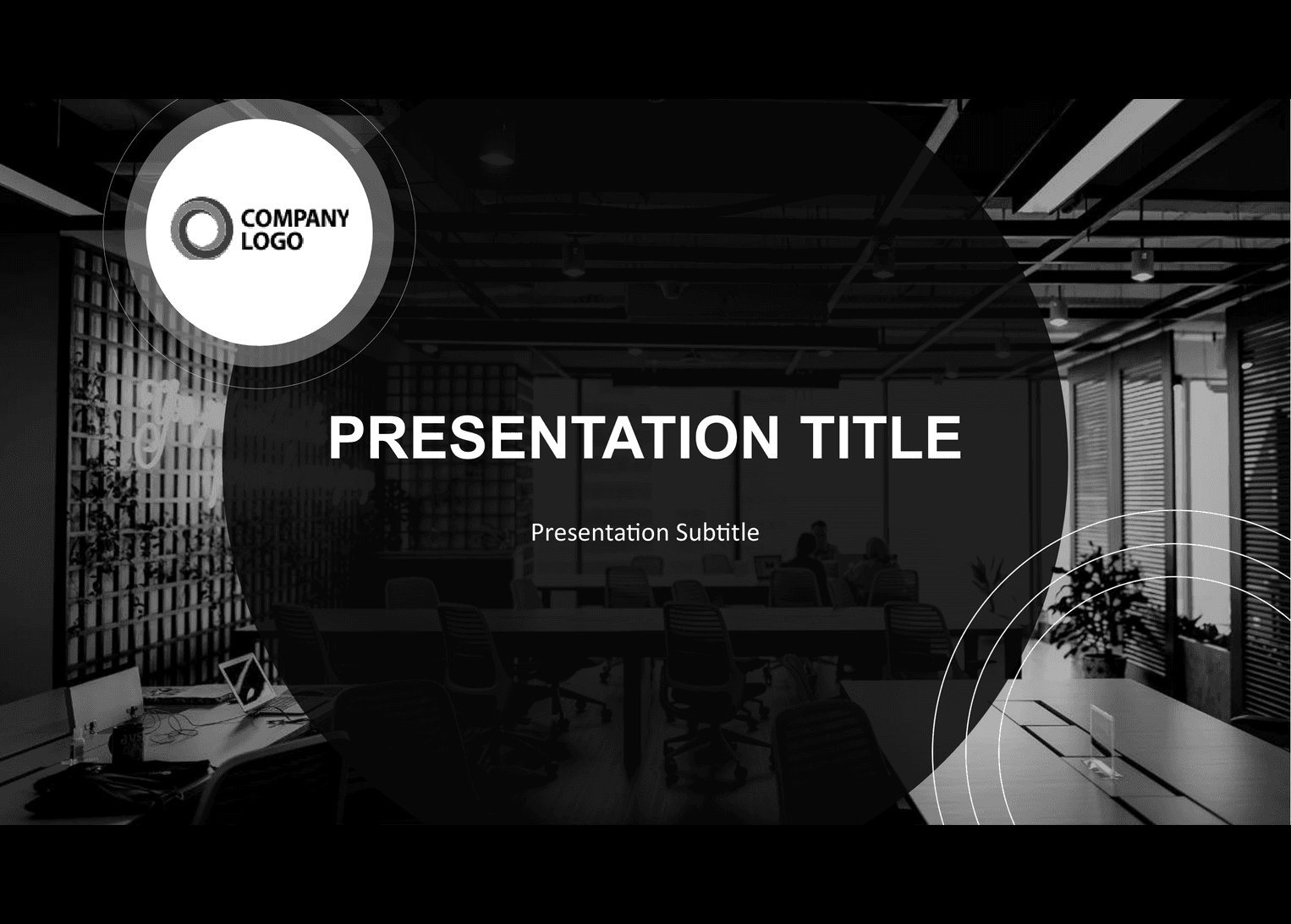 COMPANY LOGO

PRESENTATION TITLE

Presentation Subtitle